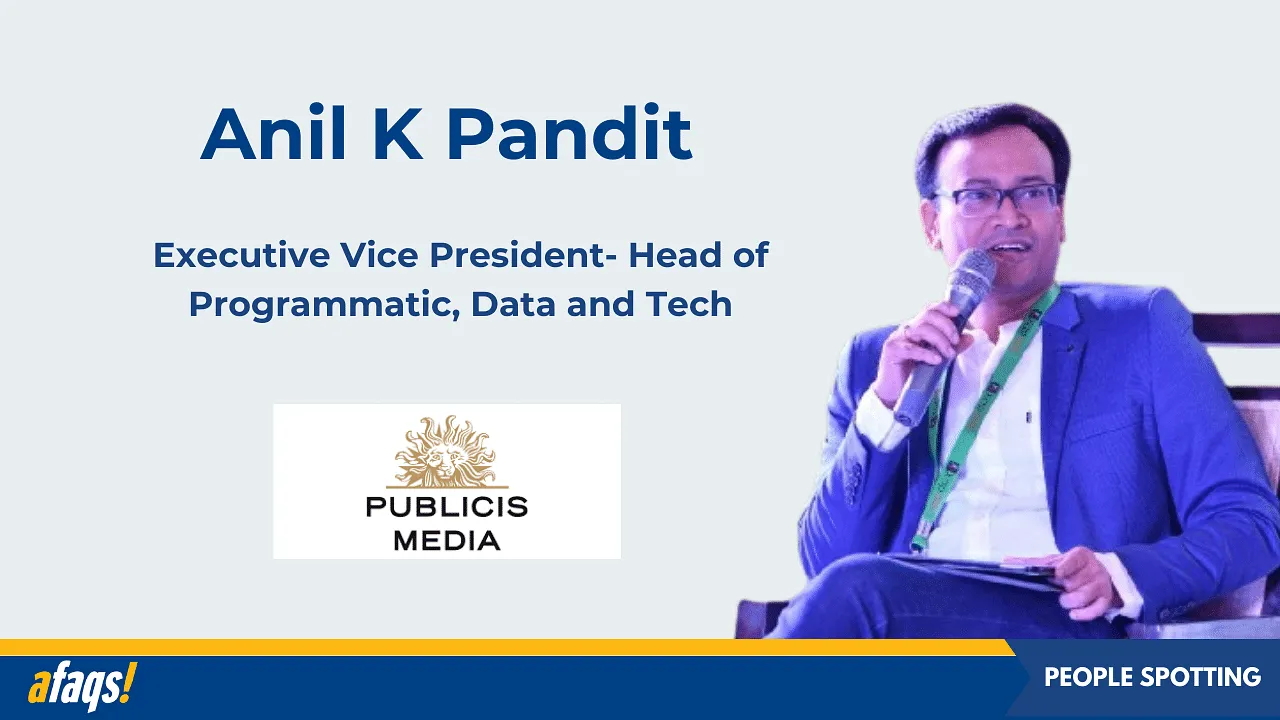 Anil K Pandit

Executive Vice President- Head of Programmatic, Data and Tech

PUBLICIS MEDIA

afaqs!

PEOPLE SPOTTING